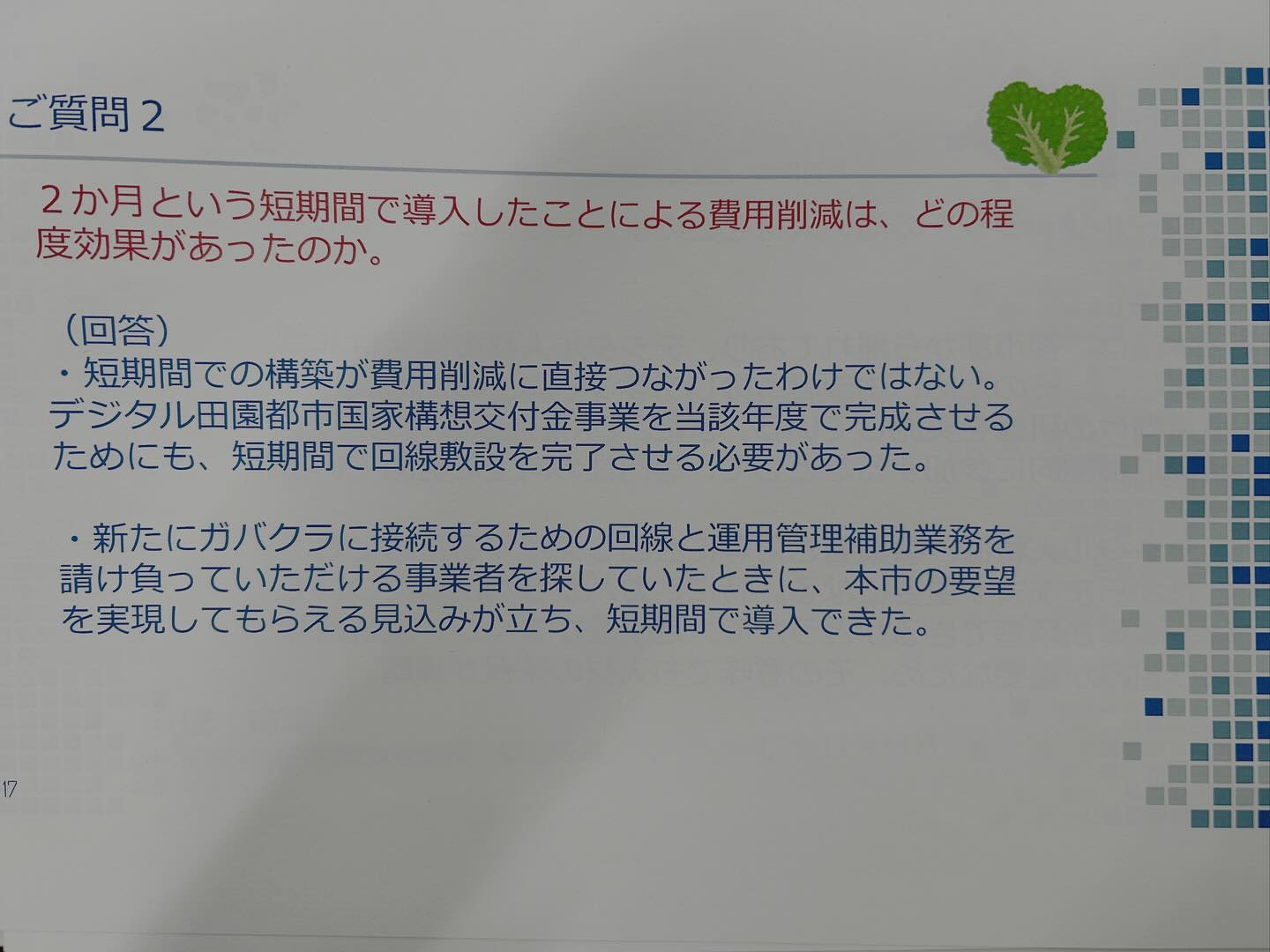 ご質問２

２か月という短期間で導入したことによる費用削減は、どの程度効果があったのか。

（回答）
・短期間での構築が費用削減に直接つながったわけではない。デジタル田園都市国家構想交付金事業を当該年度で完成させるためにも、短期間で回線敷設を完了させる必要があった。

・新たにガバクラに接続するための回線と運用管理補助業務を請け負っていただける事業者を探していたときに、本市の要望を実現してもらえる見込みが立ち、短期間で導入できた。

17